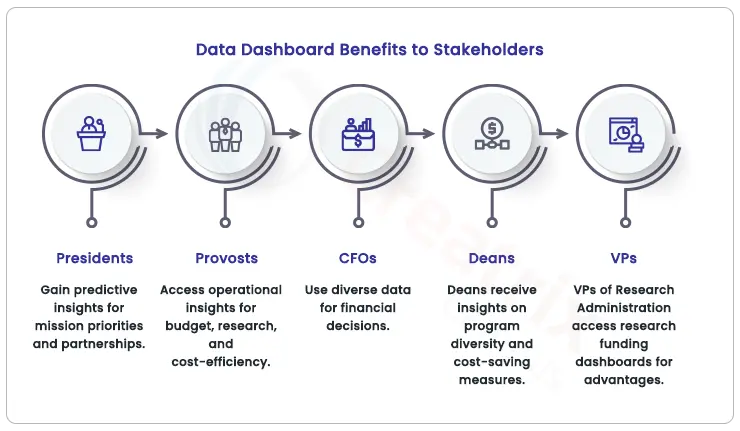 Data Dashboard Benefits to Stakeholders

Presidents

Gain predictive insights for mission priorities and partnerships.

Provosts

Access operational insights for budget, research, and cost-efficiency.

CFOs

Use diverse data for financial decisions.

Deans

Deans receive insights on program diversity and cost-saving measures.

VPs

VPs of Research Administration access research funding dashboards for advantages.